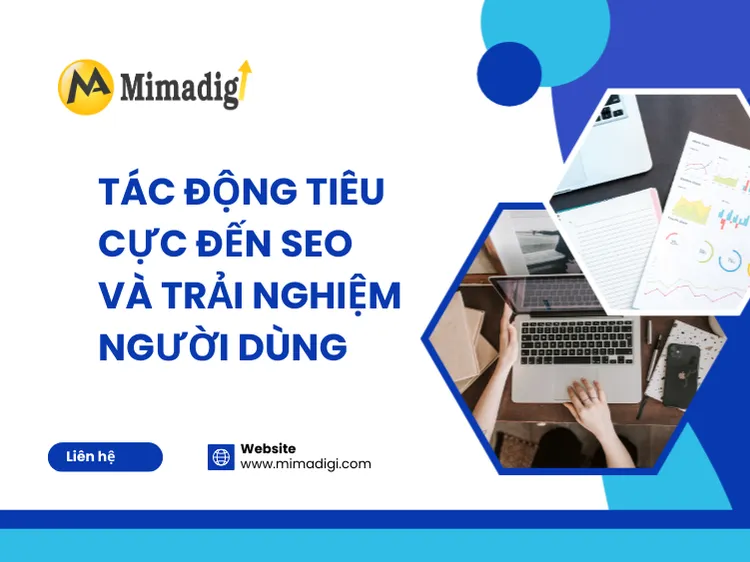 Mimadigi

TÁC ĐỘNG TIÊU CỰC ĐẾN SEO VÀ TRẢI NGHIỆM NGƯỜI DÙNG

Liên hệ

Website
www.mimadigi.com